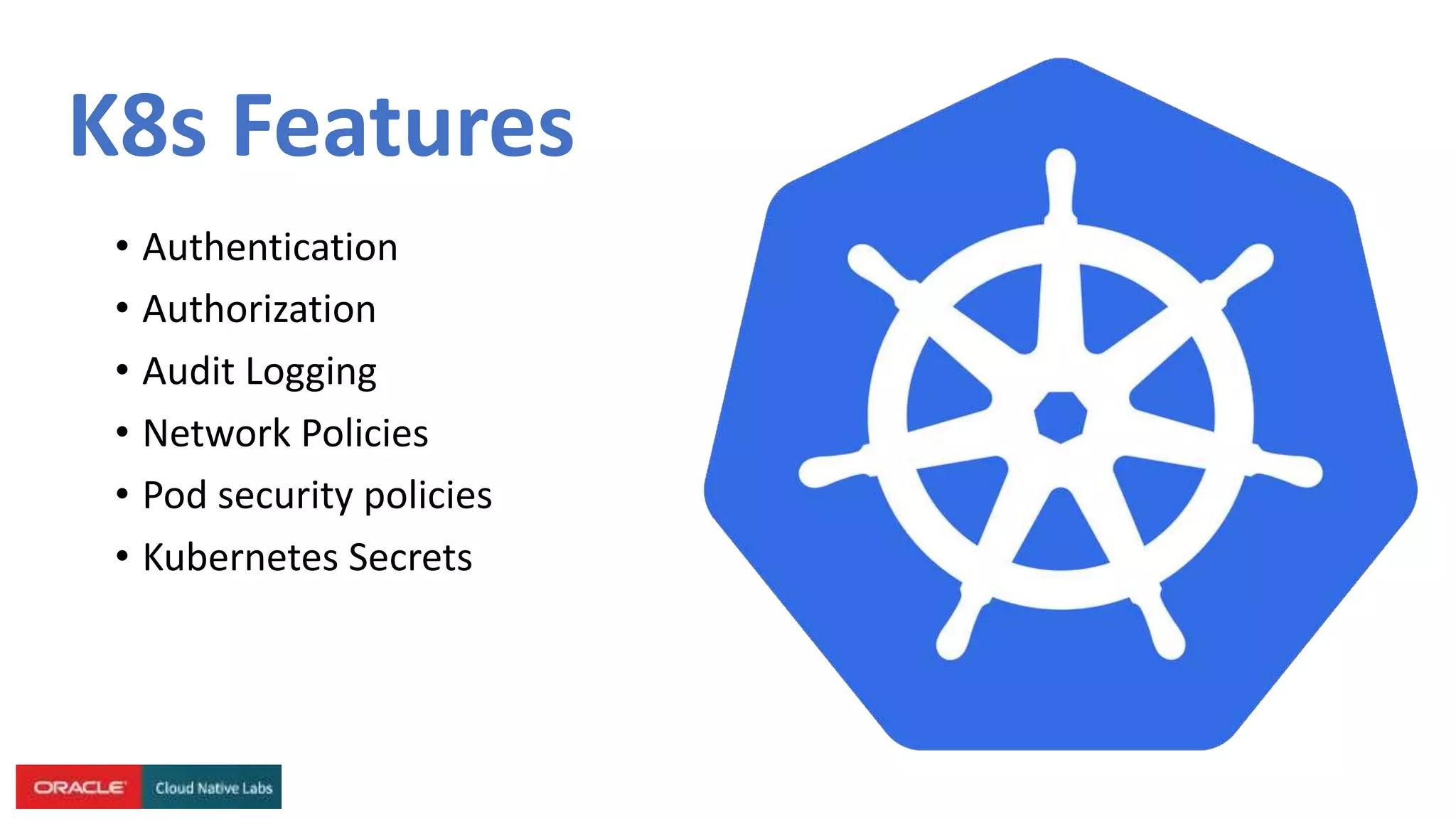 K8s Features

• Authentication
• Authorization
• Audit Logging
• Network Policies
• Pod security policies
• Kubernetes Secrets

ORACLE Cloud Native Labs